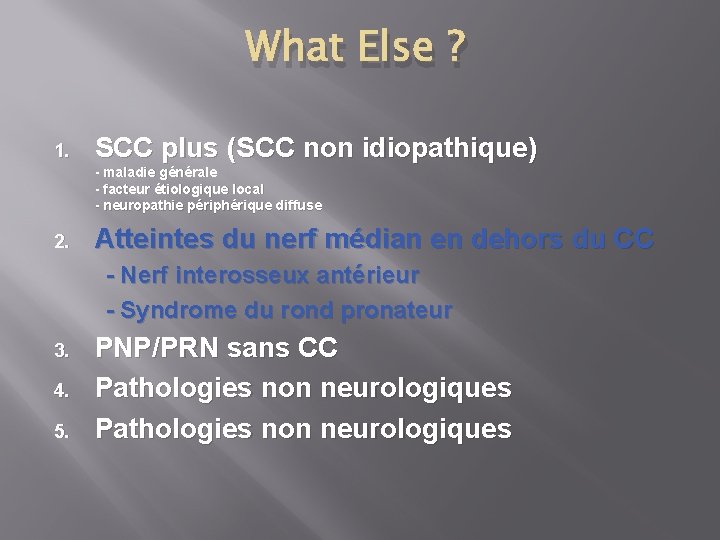 What Else ?

1. SCC plus (SCC non idiopathique)
- maladie générale
- facteur étiologique local
- neuropathie périphérique diffuse

2. Atteintes du nerf médian en dehors du CC
- Nerf interosseux antérieur
- Syndrome du rond pronateur

3. PNP/PRN sans CC

4. Pathologies non neurologiques

5. Pathologies non neurologiques